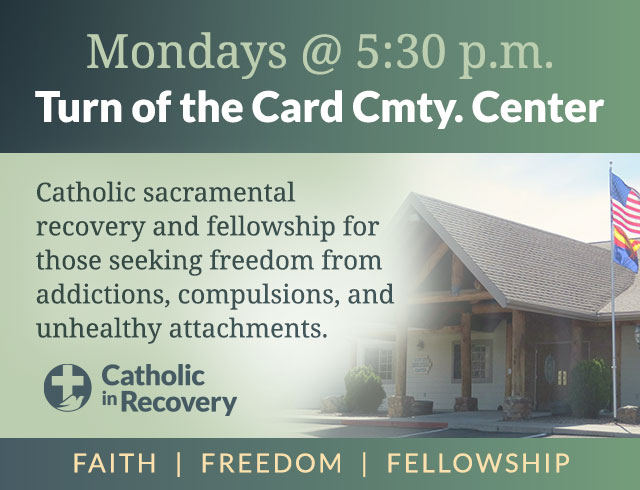 Mondays @ 5:30 p.m.
Turn of the Card Cmty. Center

Catholic sacramental recovery and fellowship for those seeking freedom from addictions, compulsions, and unhealthy attachments.

Catholic in Recovery

FAITH | FREEDOM | FELLOWSHIP